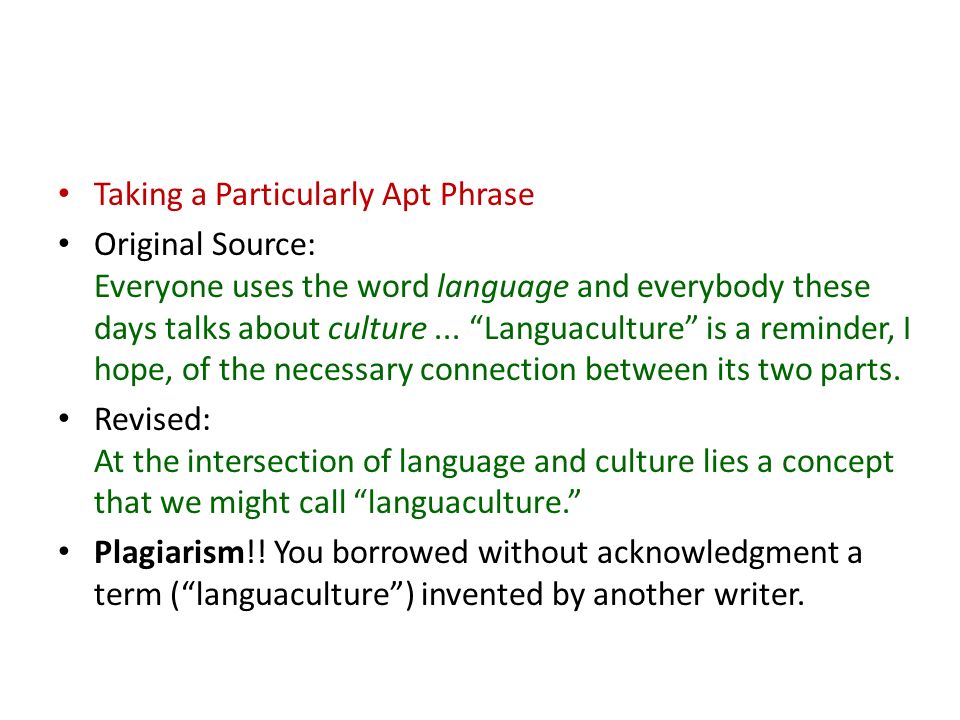 • Taking a Particularly Apt Phrase

• Original Source:
Everyone uses the word language and everybody these days talks about culture ... “Languaculture” is a reminder, I hope, of the necessary connection between its two parts.

• Revised:
At the intersection of language and culture lies a concept that we might call “languaculture.”

• Plagiarism!! You borrowed without acknowledgment a term (“languaculture”) invented by another writer.